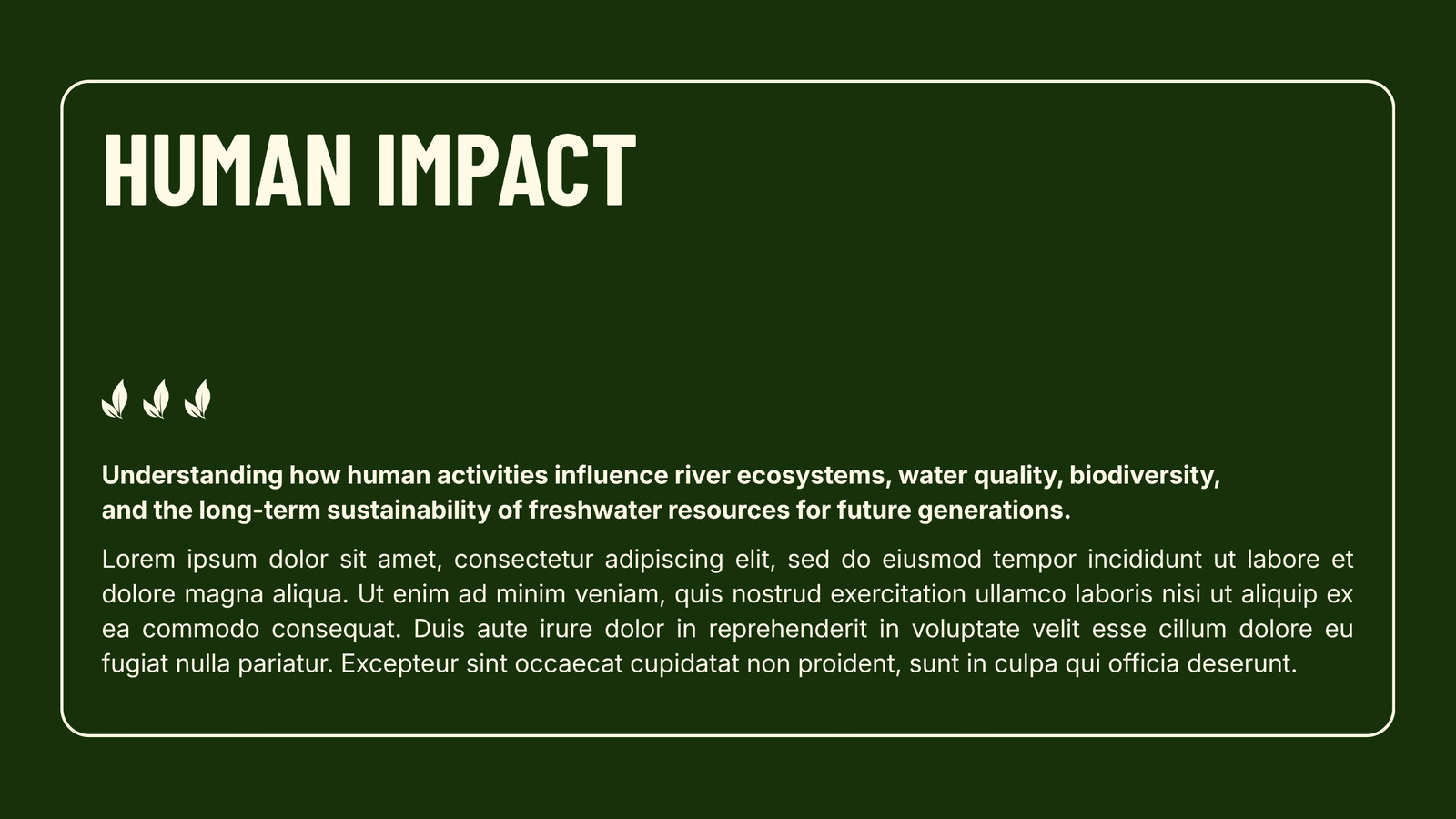 HUMAN IMPACT

Understanding how human activities influence river ecosystems, water quality, biodiversity, and the long-term sustainability of freshwater resources for future generations.

Lorem ipsum dolor sit amet, consectetur adipiscing elit, sed do eiusmod tempor incididunt ut labore et dolore magna aliqua. Ut enim ad minim veniam, quis nostrud exercitation ullamco laboris nisi ut aliquip ex ea commodo consequat. Duis aute irure dolor in reprehenderit in voluptate velit esse cillum dolore eu fugiat nulla pariatur. Excepteur sint occaecat cupidatat non proident, sunt in culpa qui officia deserunt.